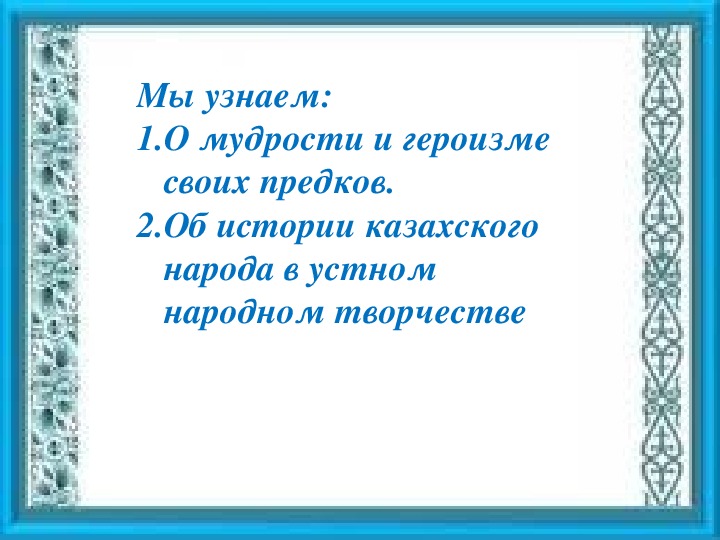 Мы узнаем:
1.О мудрости и героизме своих предков.
2.Об истории казахского народа в устном народном творчестве